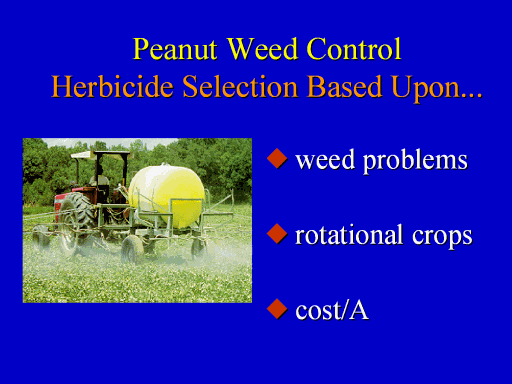 Peanut Weed Control
Herbicide Selection Based Upon...

◆ weed problems

◆ rotational crops

◆ cost/A